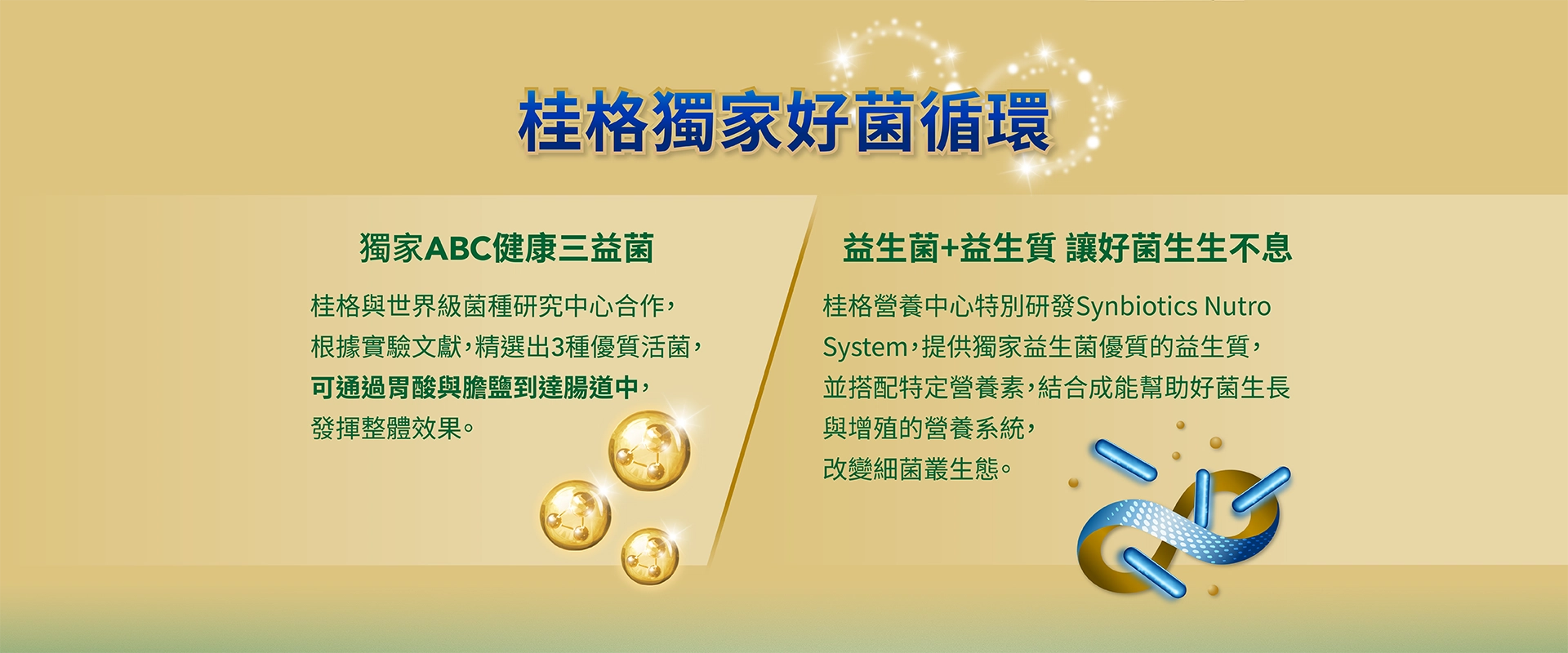 桂格獨家好菌循環

獨家ABC健康三益菌

桂格與世界級菌種研究中心合作，根據實驗文獻，精選出3種優質活菌，可通過胃酸與膽鹽到達腸道中，發揮整體效果。

益生菌+益生質 讓好菌生生不息

桂格營養中心特別研發Synbiotics Nutro System，提供獨家益生菌優質的益生質，並搭配特定營養素，結合成能幫助好菌生長與增殖的營養系統，改變細菌叢生態。